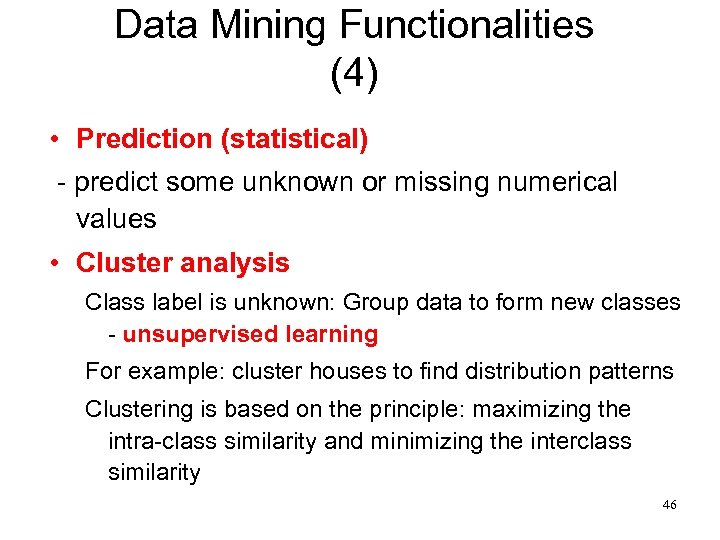 Data Mining Functionalities (4)

• Prediction (statistical)

- predict some unknown or missing numerical values

• Cluster analysis

Class label is unknown: Group data to form new classes - unsupervised learning

For example: cluster houses to find distribution patterns

Clustering is based on the principle: maximizing the intra-class similarity and minimizing the interclass similarity

46